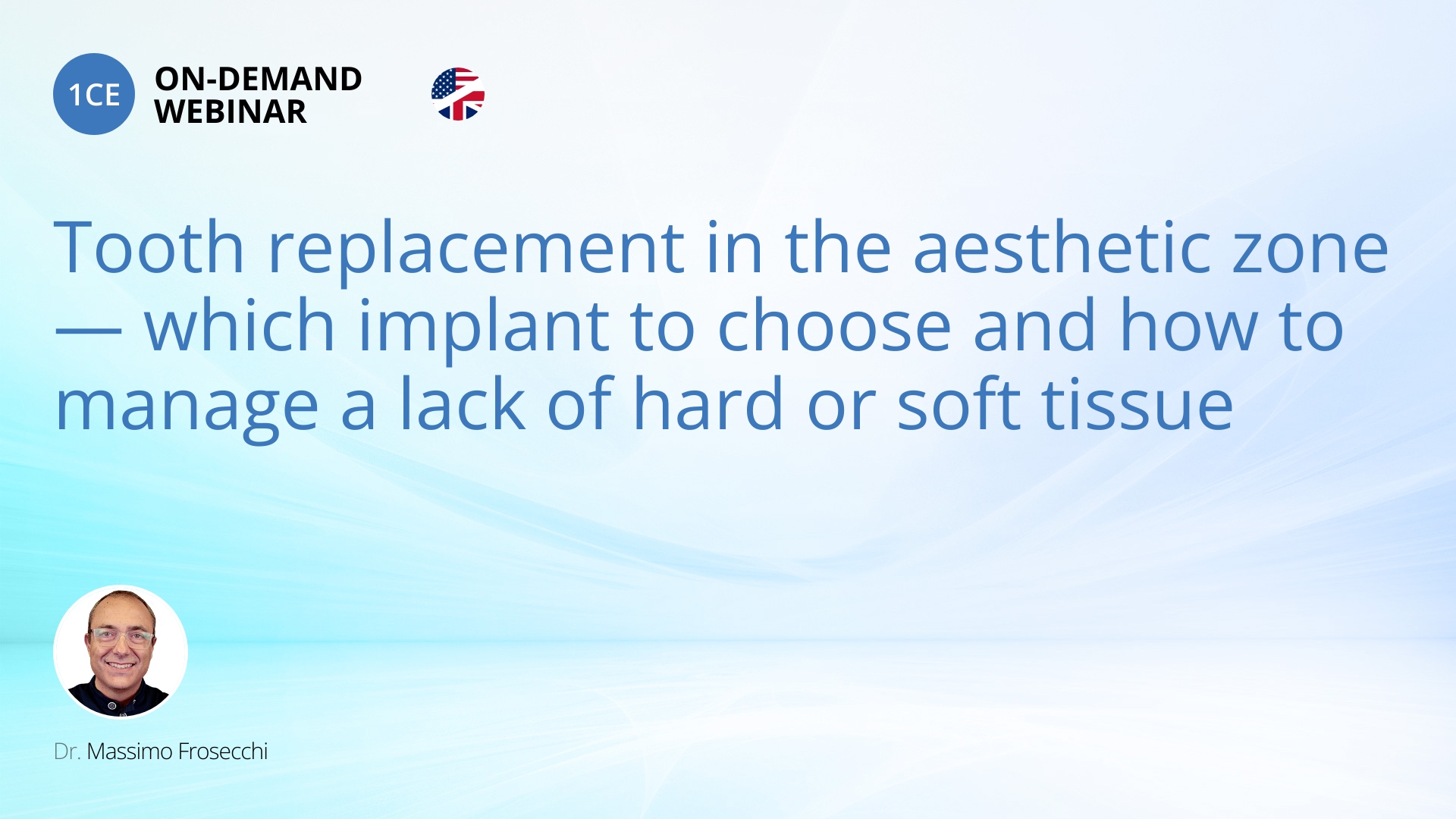 1CE ON-DEMAND WEBINAR

Tooth replacement in the aesthetic zone — which implant to choose and how to manage a lack of hard or soft tissue

Dr. Massimo Frosecchi